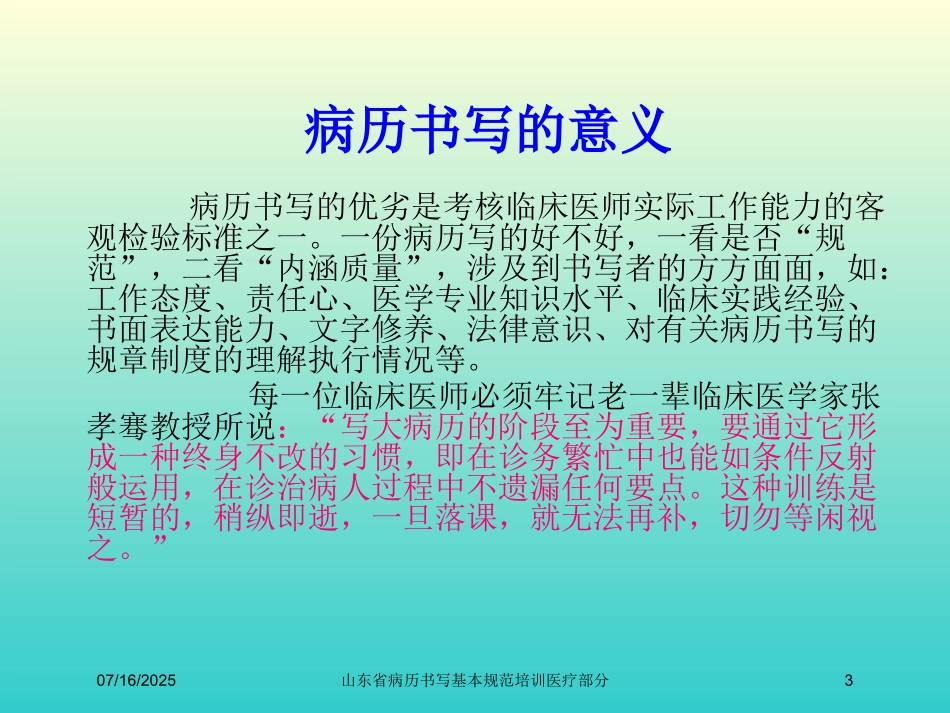 病历书写的意义

病历书写的优劣是考核临床医师实际工作能力的客观检验标准之一。一份病历写的好不好，一看是否“规范”，二看“内涵质量”，涉及到书写者的方方面面，如：工作态度、责任心、医学专业知识水平、临床实践经验、书面表达能力、文字修养、法律意识、对有关病历书写的规章制度的理解执行情况等。

每一位临床医师必须牢记老一辈临床医学家张孝骞教授所说：“写大病历的阶段至为重要，要通过它形成一种终身不改的习惯，即在诊务繁忙中也能如条件反射般运用，在诊治病人过程中不遗漏任何要点。这种训练是短暂的，稍纵即逝，一旦落课，就无法再补，切勿等闲视之。”

07/16/2025

山东省病历书写基本规范培训医疗部分

3